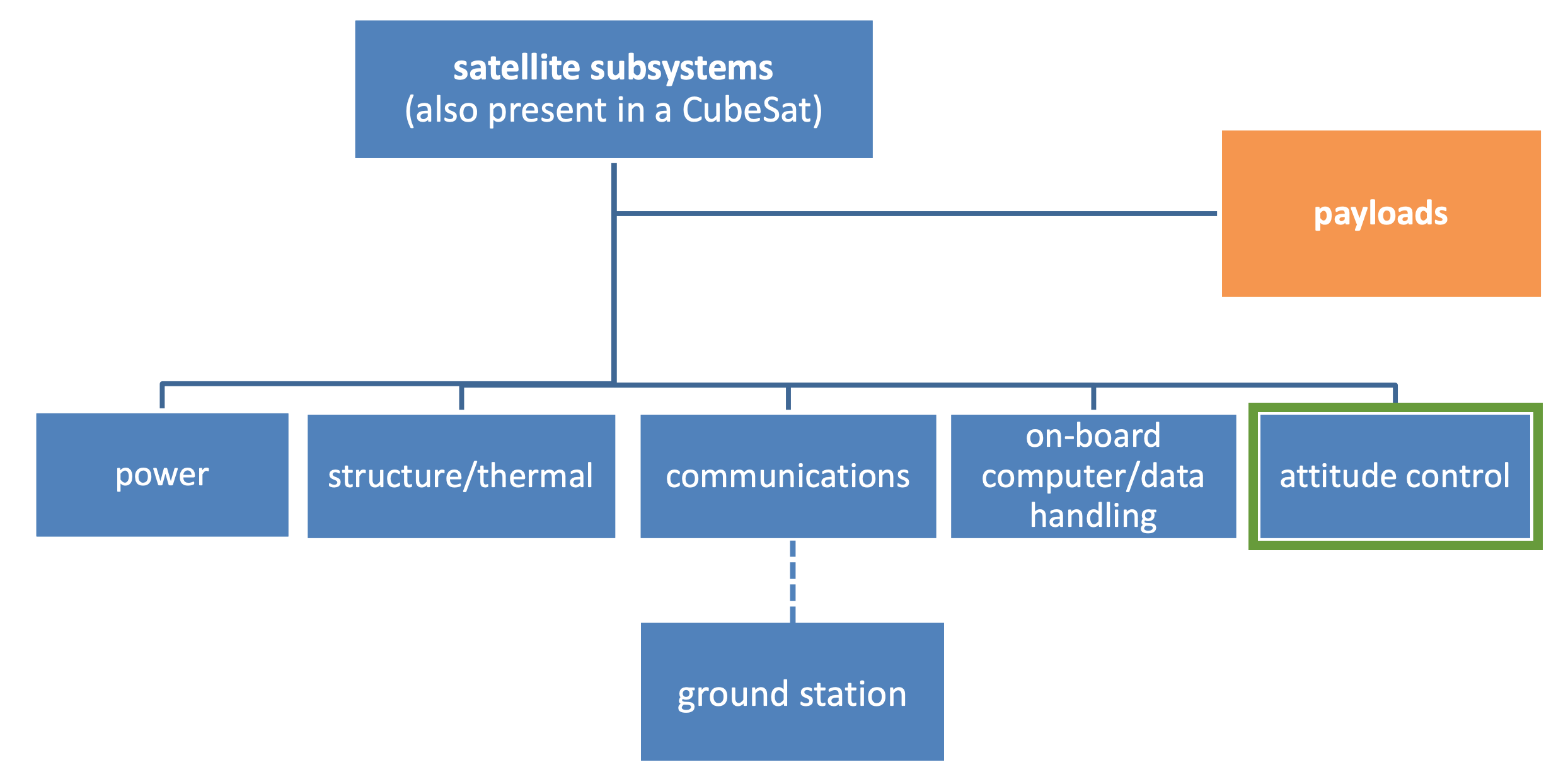 satellite subsystems
(also present in a CubeSat)

payloads

power

structure/thermal

communications

on-board computer/data handling

attitude control

ground station